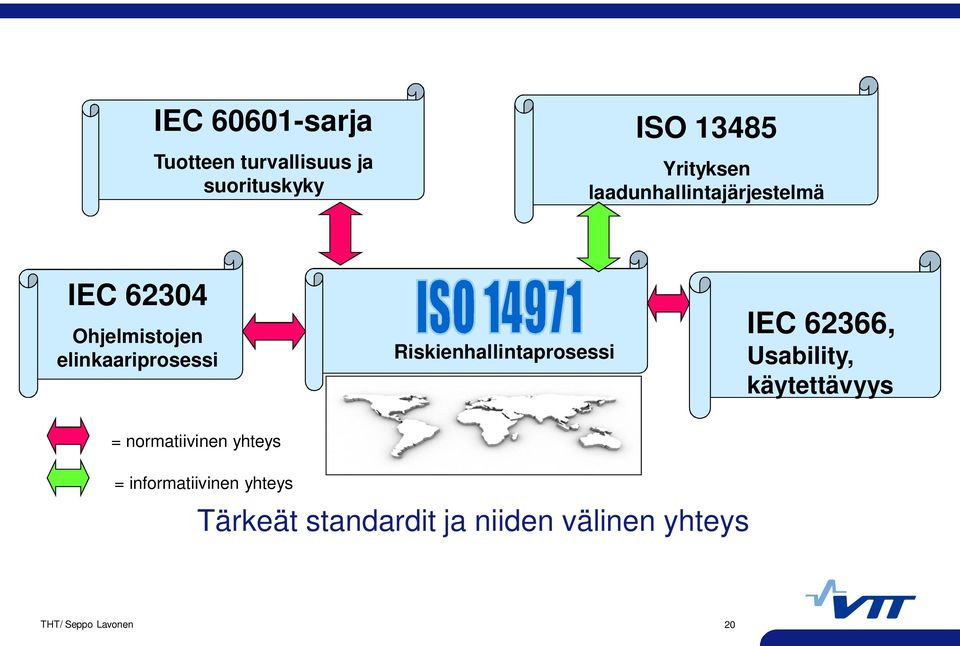 IEC 60601-sarja
Tuotteen turvallisuus ja suorituskyky

ISO 13485
Yrityksen laadunhallintajärjestelmä

IEC 62304
Ohjelmistojen elinkaariprosessi

ISO 14971
Riskienhallintaprosessi

IEC 62366, Usability, käytettävyys

= normatiivinen yhteys

= informatiivinen yhteys

Tärkeät standardit ja niiden välinen yhteys

THT/ Seppo Lavonen

20

VTT